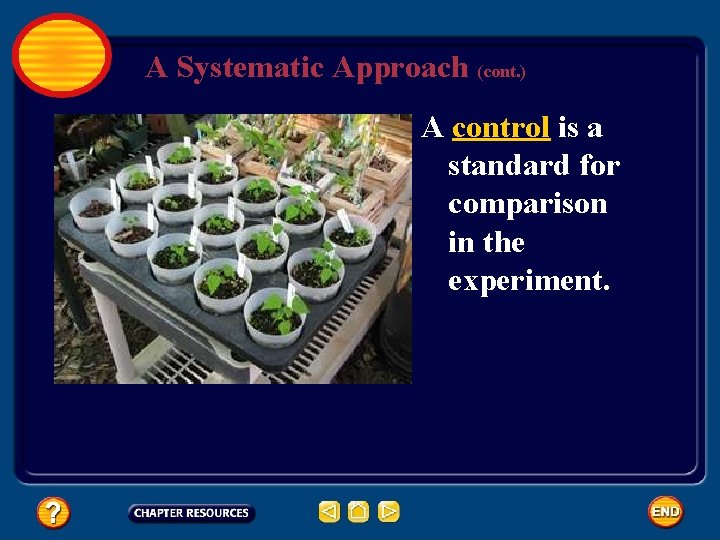 A Systematic Approach (cont.)

A control is a standard for comparison in the experiment.

?

CHAPTER RESOURCES

END